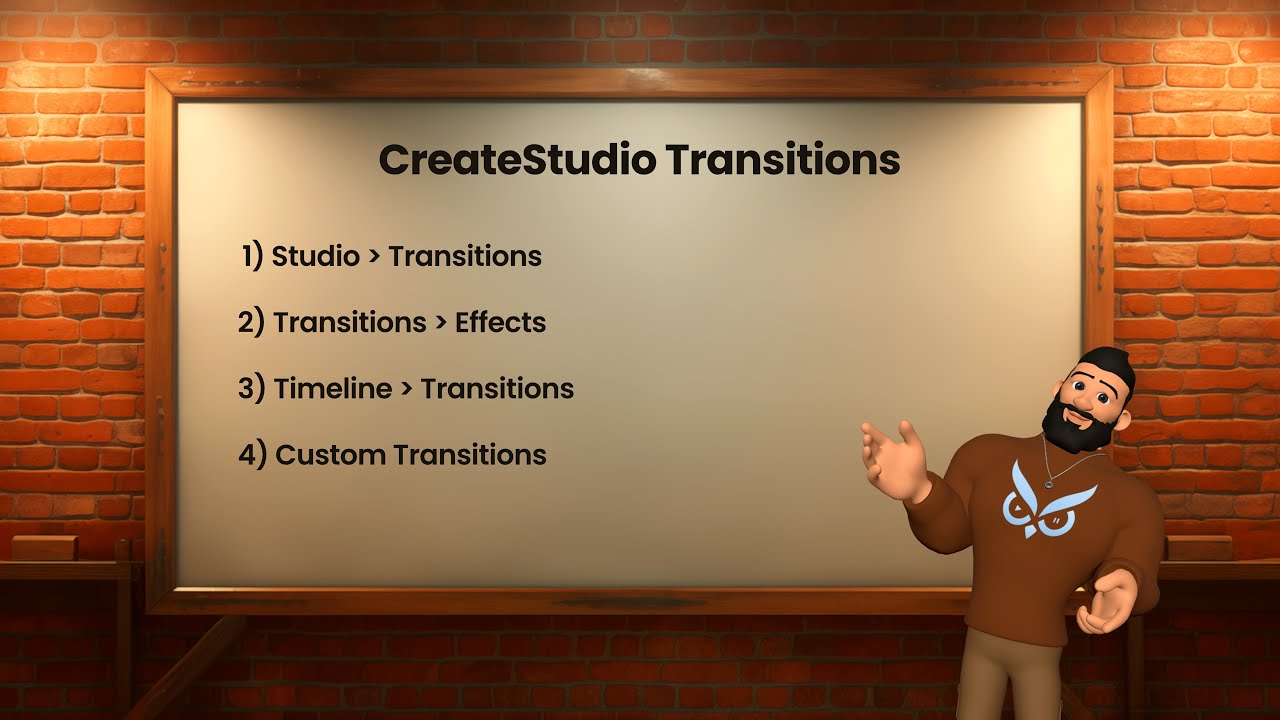 CreateStudio Transitions

1) Studio > Transitions

2) Transitions > Effects

3) Timeline > Transitions

4) Custom Transitions